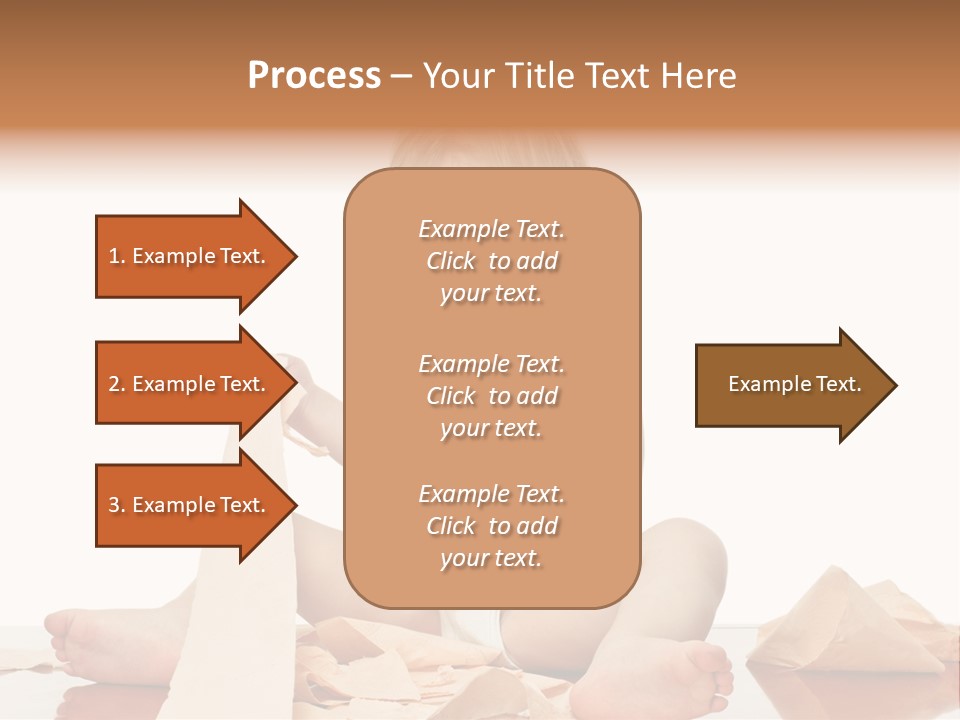 Process – Your Title Text Here

1. Example Text.

2. Example Text.

3. Example Text.

Example Text. Click to add your text.

Example Text. Click to add your text.

Example Text. Click to add your text.

Example Text.